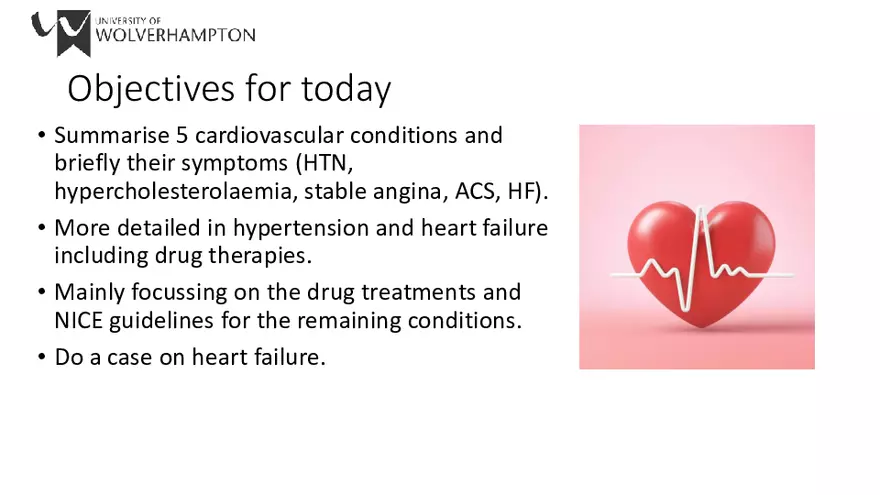 UNIVERSITY OF
WOLVERHAMPTON

Objectives for today

• Summarise 5 cardiovascular conditions and briefly their symptoms (HTN, hypercholesterolaemia, stable angina, ACS, HF).
• More detailed in hypertension and heart failure including drug therapies.
• Mainly focussing on the drug treatments and NICE guidelines for the remaining conditions.
• Do a case on heart failure.